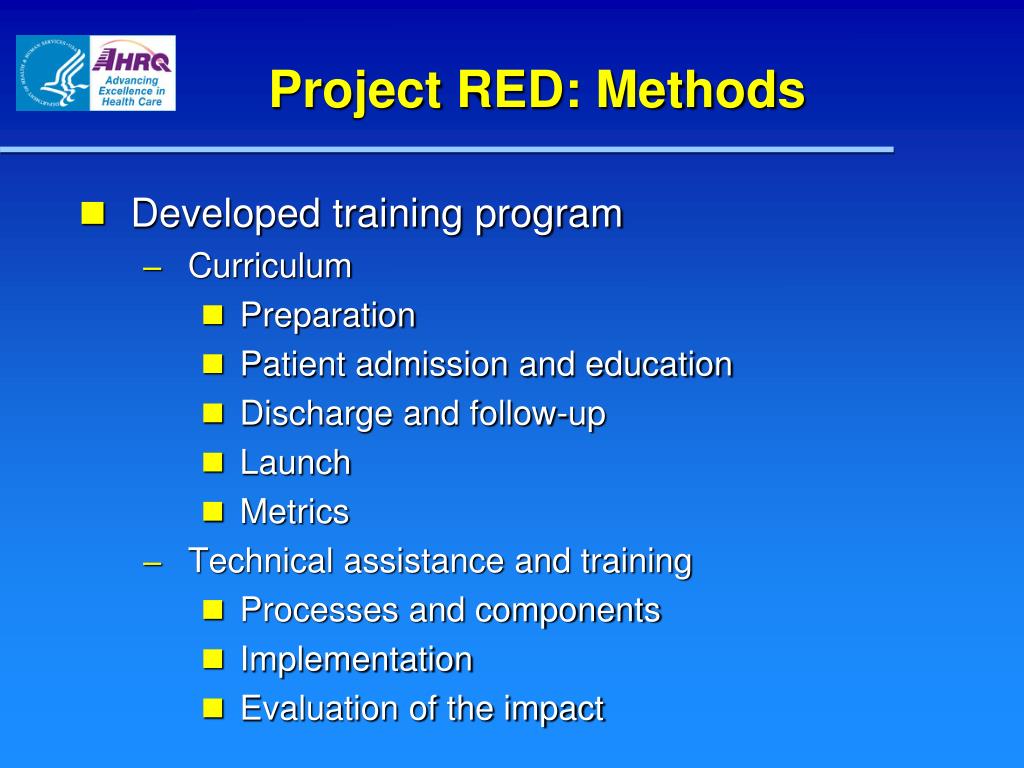 AHRQ
Advancing Excellence in Health Care

Project RED: Methods

Developed training program
– Curriculum
Preparation
Patient admission and education
Discharge and follow-up
Launch
Metrics
– Technical assistance and training
Processes and components
Implementation
Evaluation of the impact